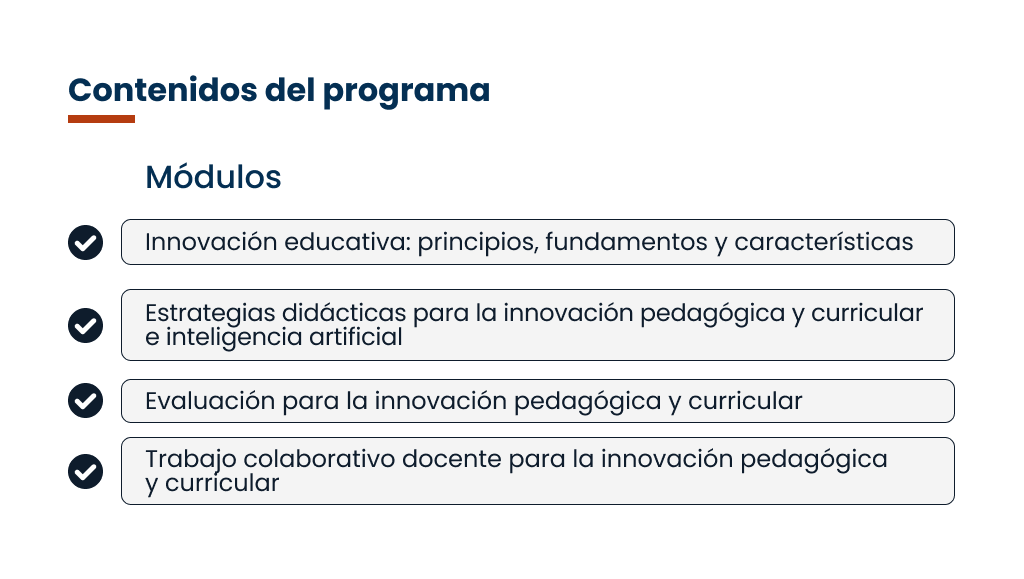 Contenidos del programa

Módulos

Innovación educativa: principios, fundamentos y características

Estrategias didácticas para la innovación pedagógica y curricular e inteligencia artificial

Evaluación para la innovación pedagógica y curricular

Trabajo colaborativo docente para la innovación pedagógica y curricular